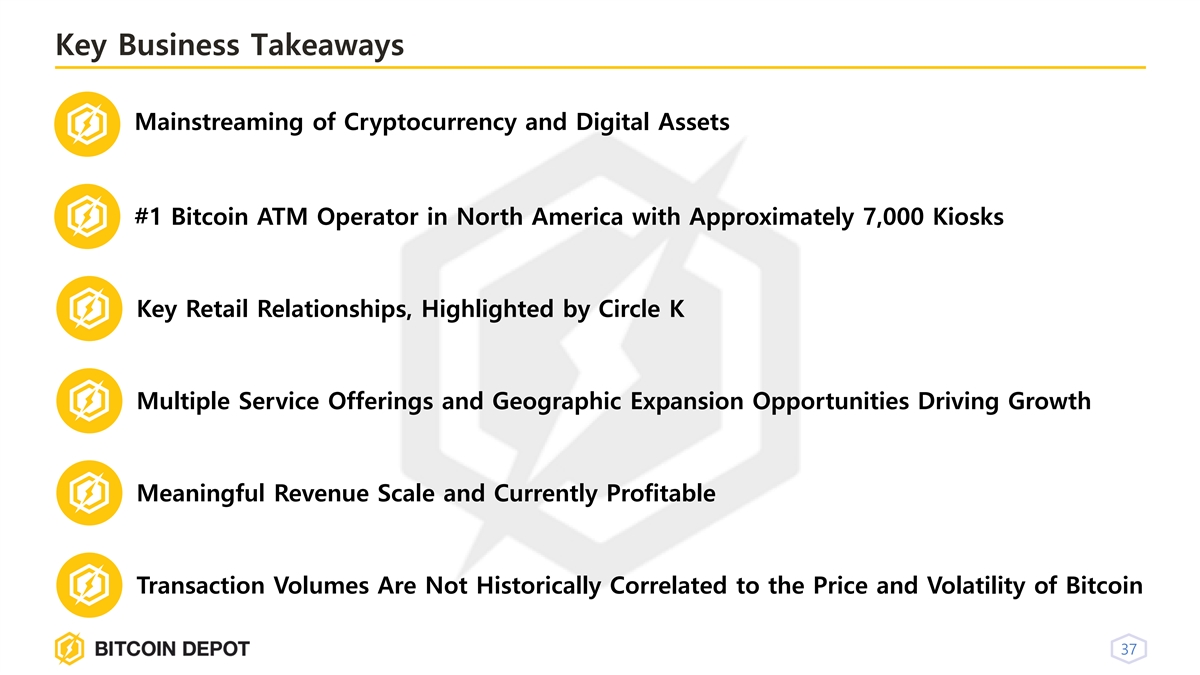 Key Business Takeaways

Mainstreaming of Cryptocurrency and Digital Assets

#1 Bitcoin ATM Operator in North America with Approximately 7,000 Kiosks

Key Retail Relationships, Highlighted by Circle K

Multiple Service Offerings and Geographic Expansion Opportunities Driving Growth

Meaningful Revenue Scale and Currently Profitable

Transaction Volumes Are Not Historically Correlated to the Price and Volatility of Bitcoin

BITCOIN DEPOT

37